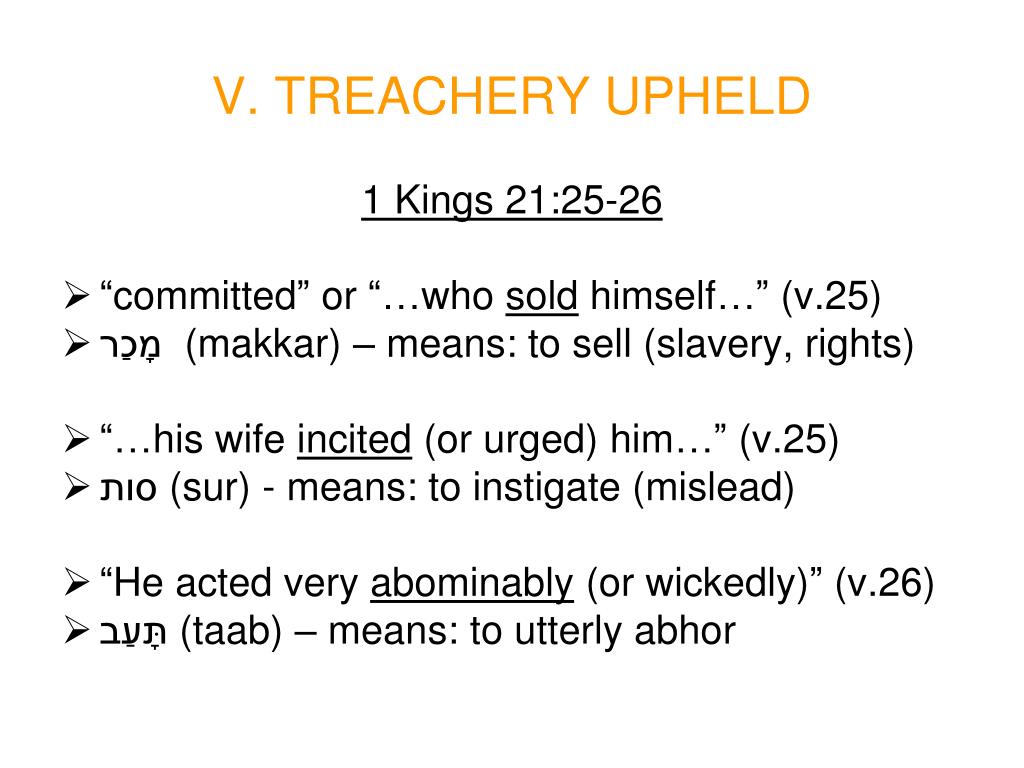 V. TREACHERY UPHELD

1 Kings 21:25-26

➢ “committed” or “…who sold himself…” (v.25)
➢ מָכַר (makkar) – means: to sell (slavery, rights)

➢ “…his wife incited (or urged) him…” (v.25)
➢ סות (sur) - means: to instigate (mislead)

➢ “He acted very abominably (or wickedly)” (v.26)
➢ תָּעַב (taab) – means: to utterly abhor